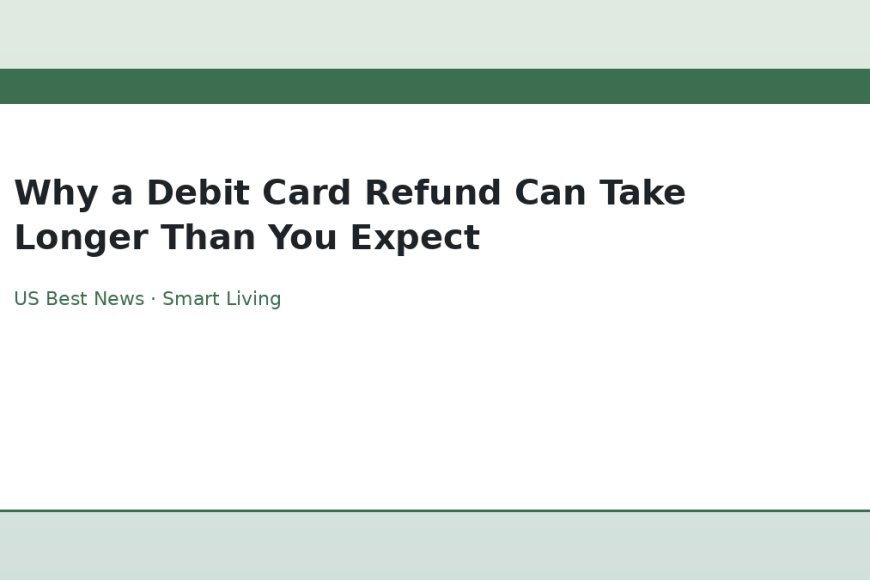 Why a Debit Card Refund Can Take Longer Than You Expect

US Best News · Smart Living